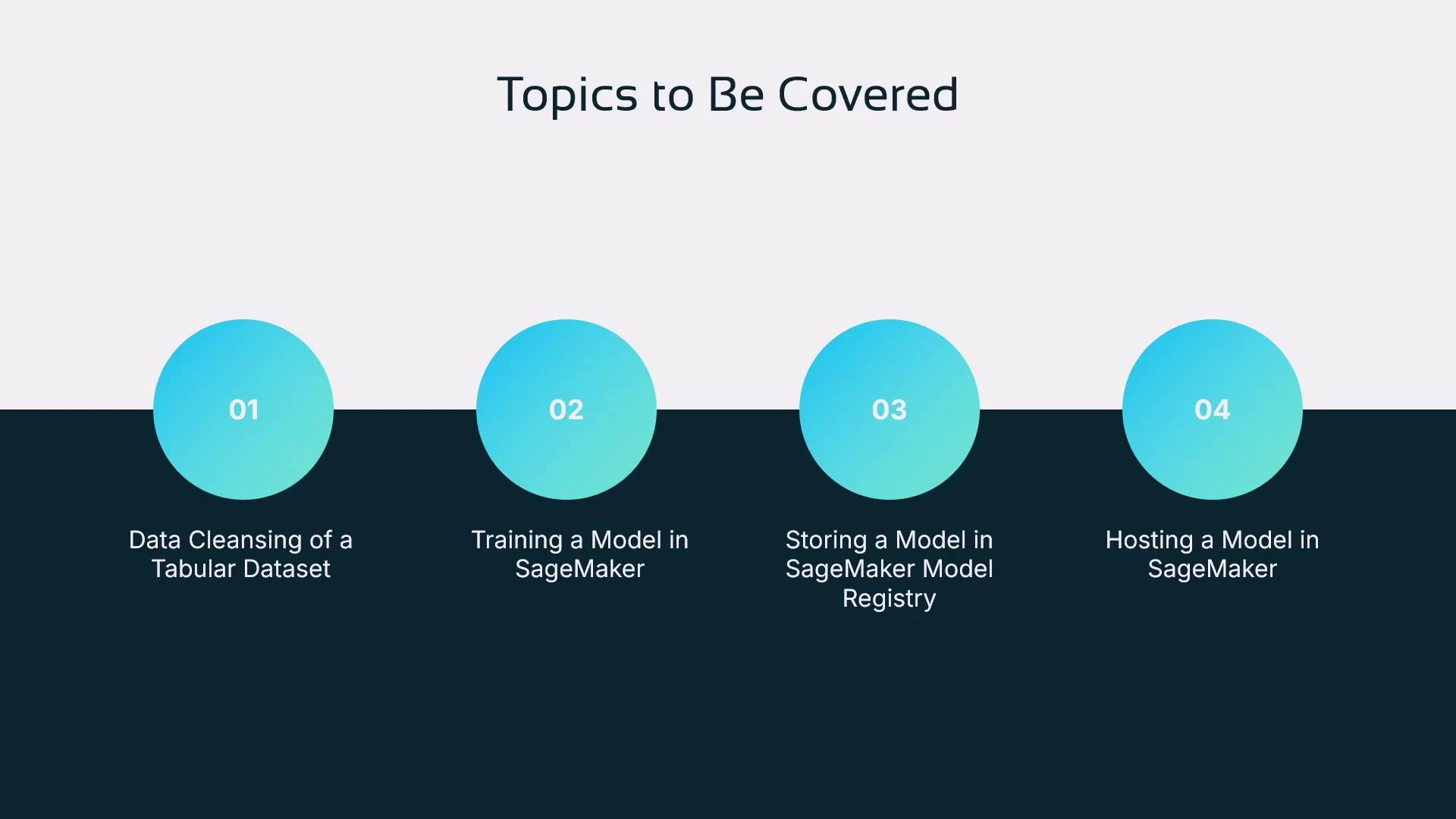 Topics to Be Covered

01

Data Cleansing of a Tabular Dataset

02

Training a Model in SageMaker

03

Storing a Model in SageMaker Model Registry

04

Hosting a Model in SageMaker